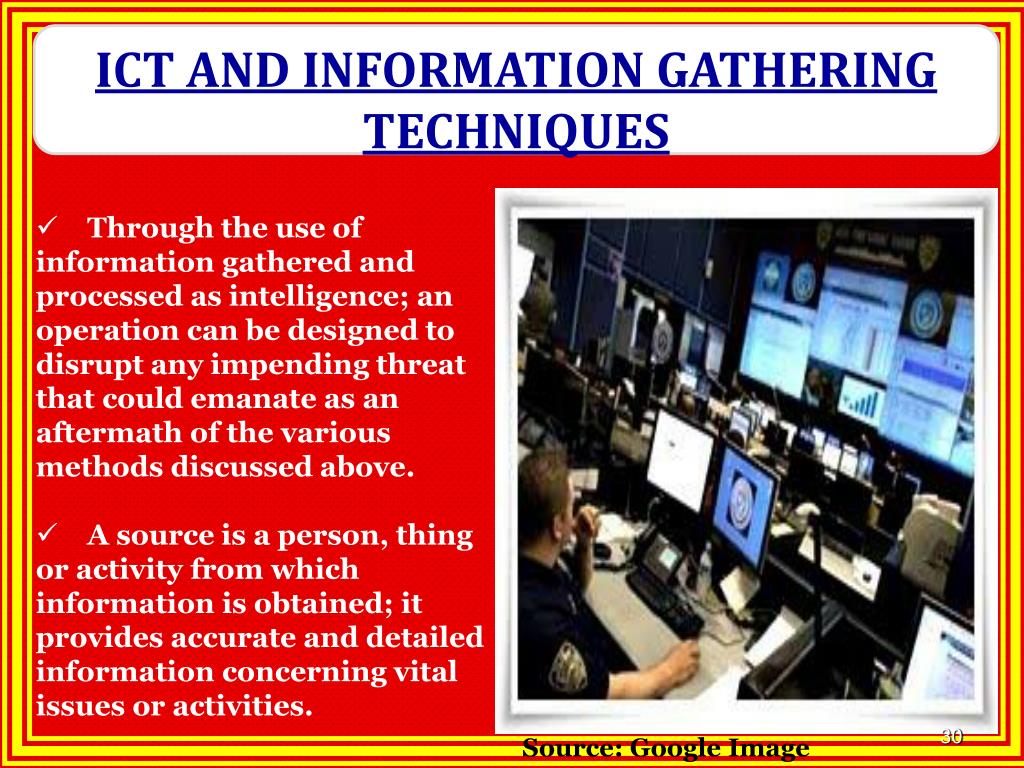 ICT AND INFORMATION GATHERING TECHNIQUES

✓ Through the use of information gathered and processed as intelligence; an operation can be designed to disrupt any impending threat that could emanate as an aftermath of the various methods discussed above.

✓ A source is a person, thing or activity from which information is obtained; it provides accurate and detailed information concerning vital issues or activities.

Source: Google Image

30